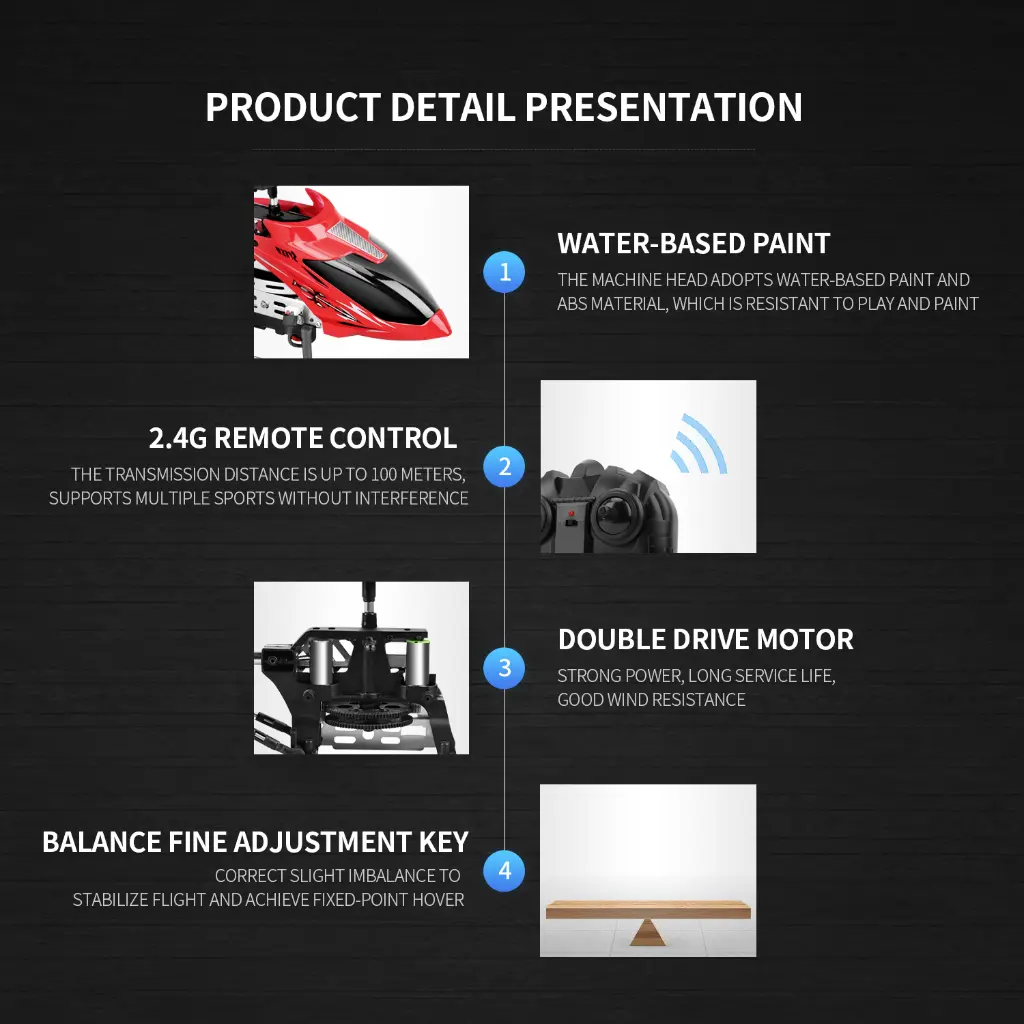 PRODUCT DETAIL PRESENTATION

1

WATER-BASED PAINT

THE MACHINE HEAD ADOPTS WATER-BASED PAINT AND ABS MATERIAL, WHICH IS RESISTANT TO PLAY AND PAINT

2.4G REMOTE CONTROL

THE TRANSMISSION DISTANCE IS UP TO 100 METERS, SUPPORTS MULTIPLE SPORTS WITHOUT INTERFERENCE

2

3

DOUBLE DRIVE MOTOR

STRONG POWER, LONG SERVICE LIFE, GOOD WIND RESISTANCE

BALANCE FINE ADJUSTMENT KEY

CORRECT SLIGHT IMBALANCE TO STABILIZE FLIGHT AND ACHIEVE FIXED-POINT HOVER

4